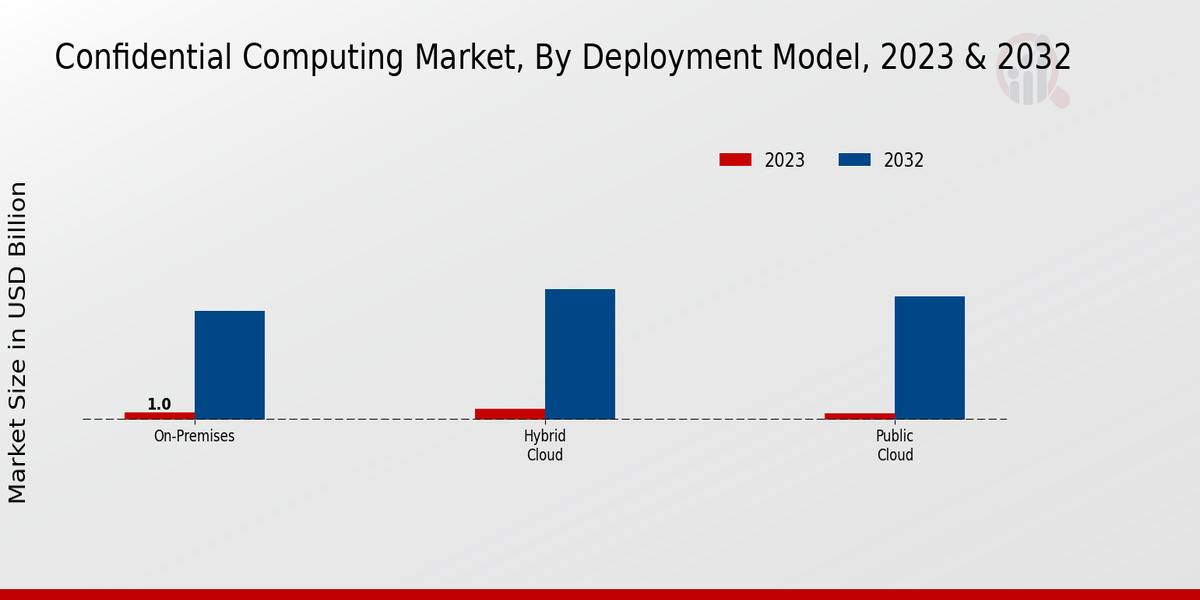 Confidential Computing Market, By Deployment Model, 2023 & 2032

2023
2032

Market Size in USD Billion

1.0

On-Premises

Hybrid Cloud

Public Cloud